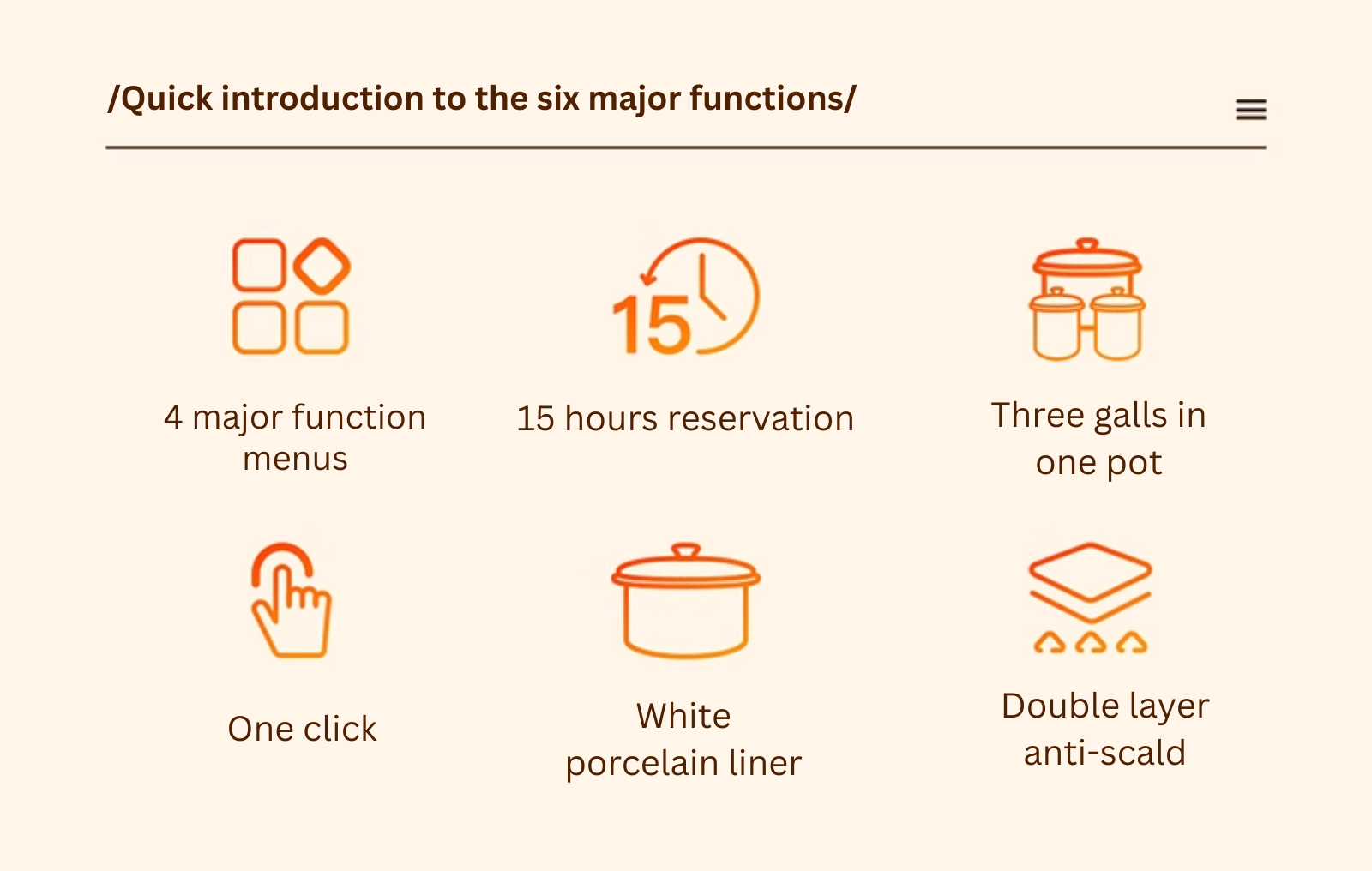 /Quick introduction to the six major functions/

15

4 major function menus

15 hours reservation

Three galls in one pot

One click

White porcelain liner

Double layer anti-scald